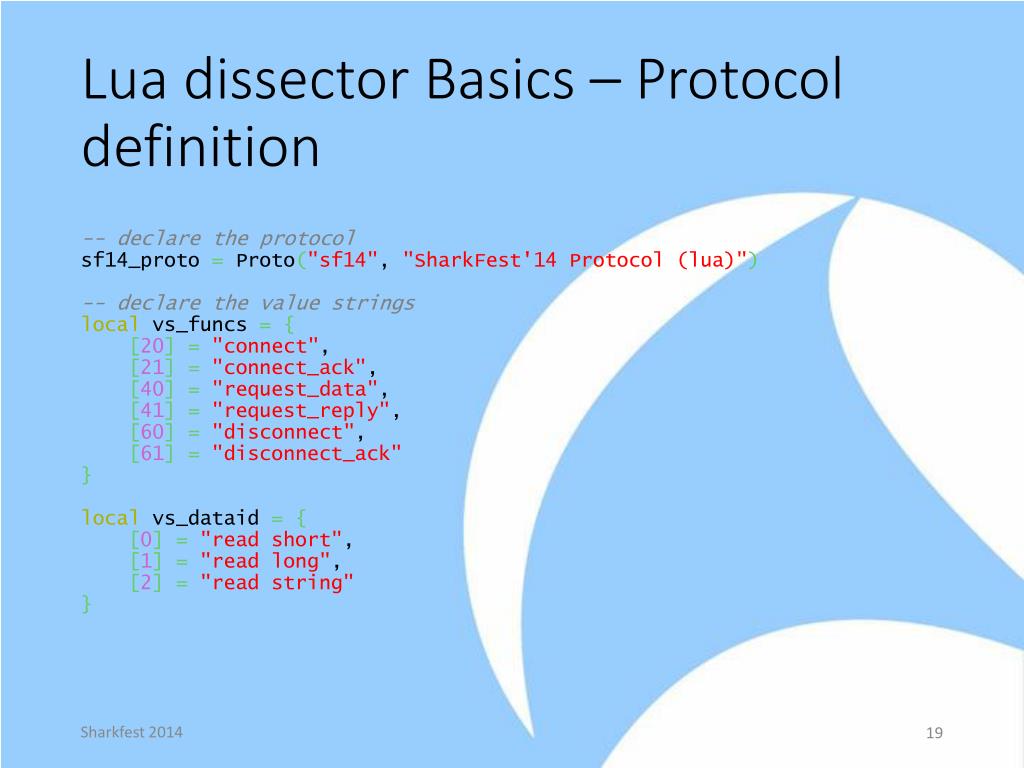 Lua dissector Basics – Protocol definition

-- declare the protocol
sf14_proto = Proto("sf14", "SharkFest'14 Protocol (lua)")

-- declare the value strings
local vs_funcs = {
    [20] = "connect",
    [21] = "connect_ack",
    [40] = "request_data",
    [41] = "request_reply",
    [60] = "disconnect",
    [61] = "disconnect_ack"
}

local vs_dataid = {
    [0] = "read short",
    [1] = "read long",
    [2] = "read string"
}

Sharkfest 2014

19